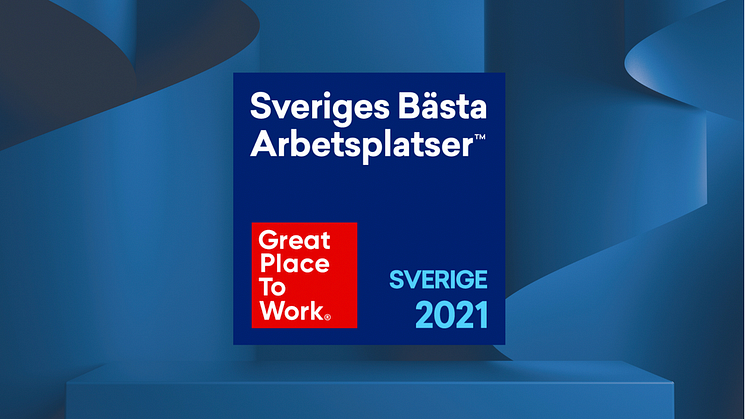 Sveriges Bästa Arbetsplatser™

Great Place To Work®

SVERIGE 2021